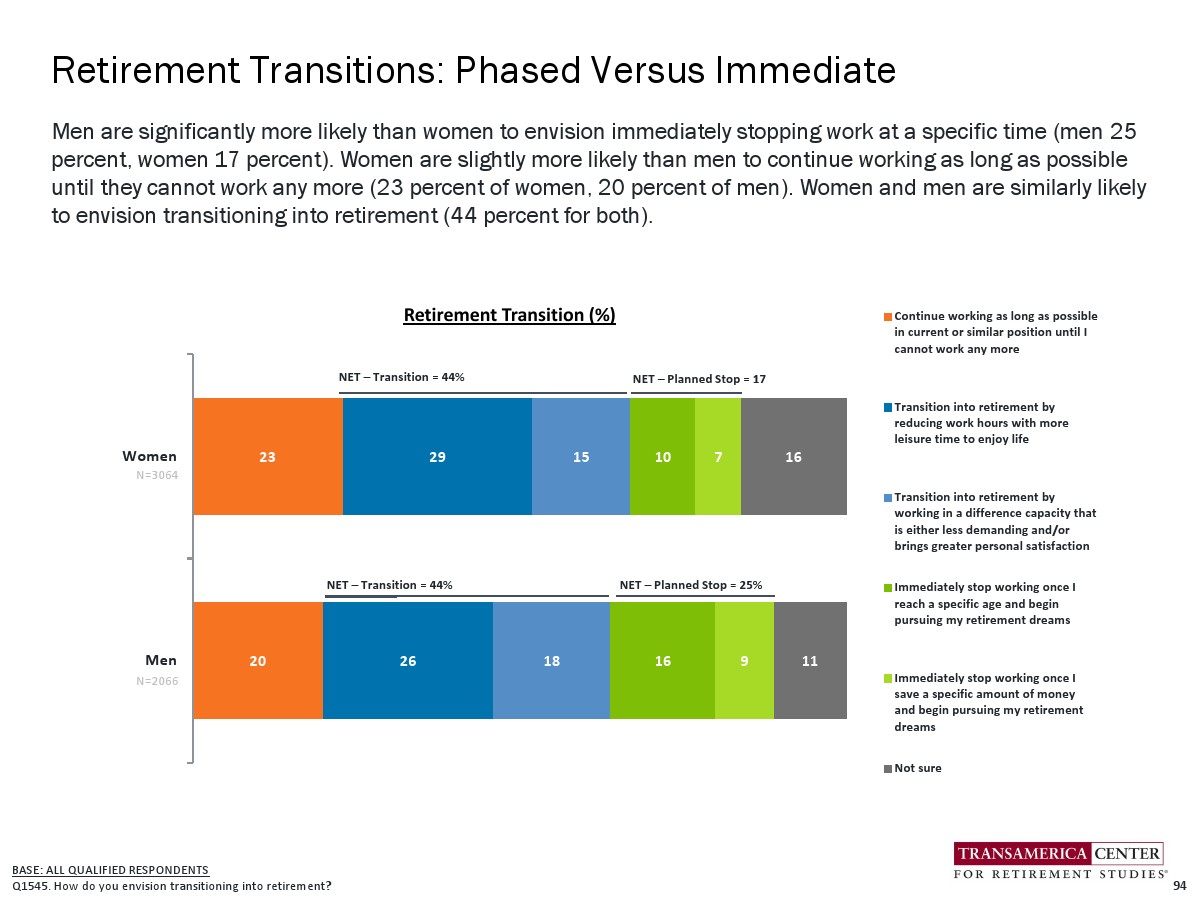 Retirement Transitions: Phased Versus Immediate

Men are significantly more likely than women to envision immediately stopping work at a specific time (men 25 percent, women 17 percent). Women are slightly more likely than men to continue working as long as possible until they cannot work any more (23 percent of women, 20 percent of men). Women and men are similarly likely to envision transitioning into retirement (44 percent for both).

Retirement Transition (%)

NET – Transition = 44%

NET – Planned Stop = 17

Women
N=3064

23 29 15 10 7 16

NET – Transition = 44%

NET – Planned Stop = 25%

Men
N=2066

20 26 18 16 9 11

Continue working as long as possible in current or similar position until I cannot work any more

Transition into retirement by reducing work hours with more leisure time to enjoy life

Transition into retirement by working in a difference capacity that is either less demanding and/or brings greater personal satisfaction

Immediately stop working once I reach a specific age and begin pursuing my retirement dreams

Immediately stop working once I save a specific amount of money and begin pursuing my retirement dreams

Not sure

BASE: ALL QUALIFIED RESPONDENTS
Q1545. How do you envision transitioning into retirement?

TRANSAMERICA CENTER
FOR RETIREMENT STUDIES®

94